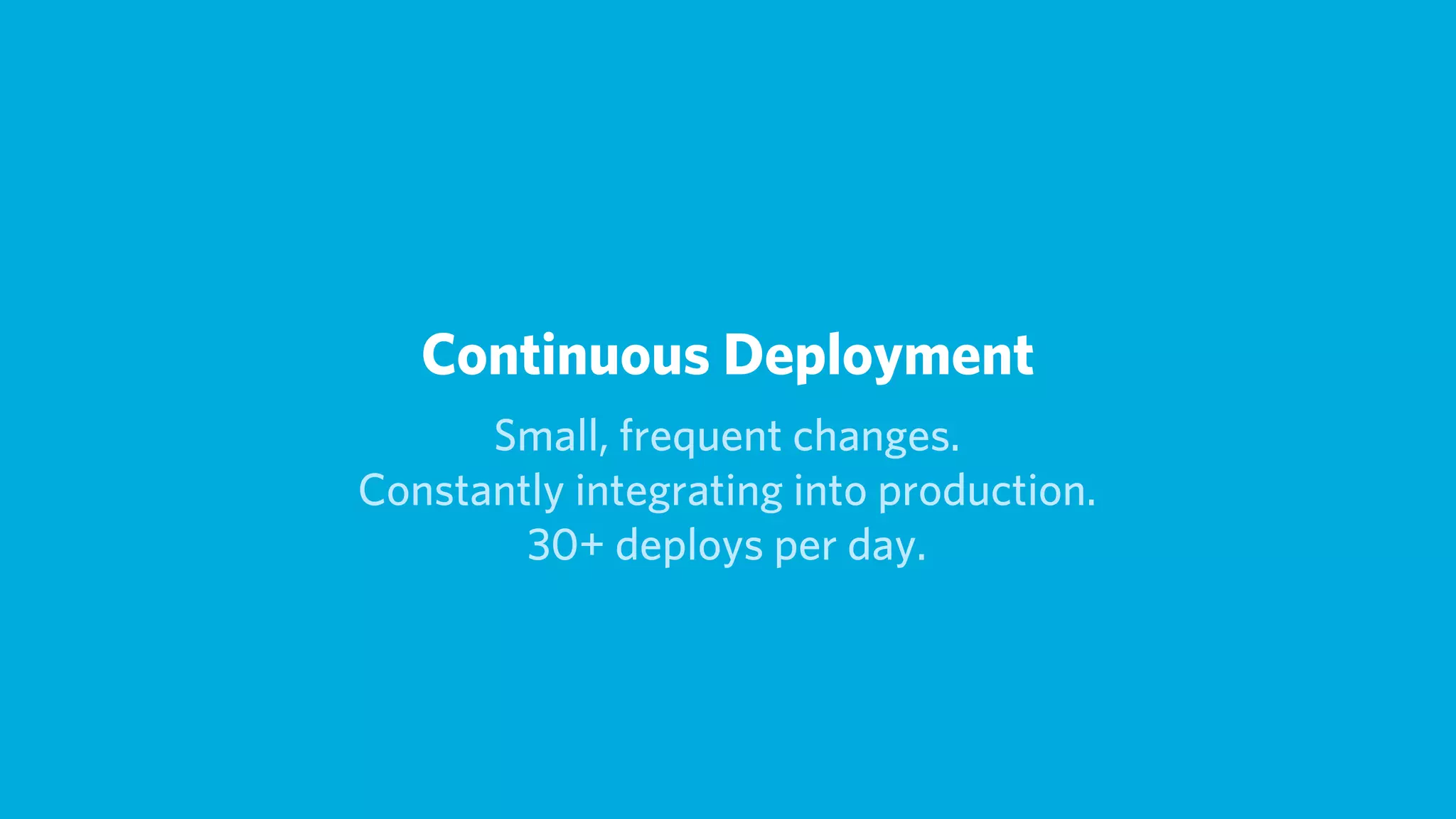 Continuous Deployment

Small, frequent changes.
Constantly integrating into production.
30+ deploys per day.